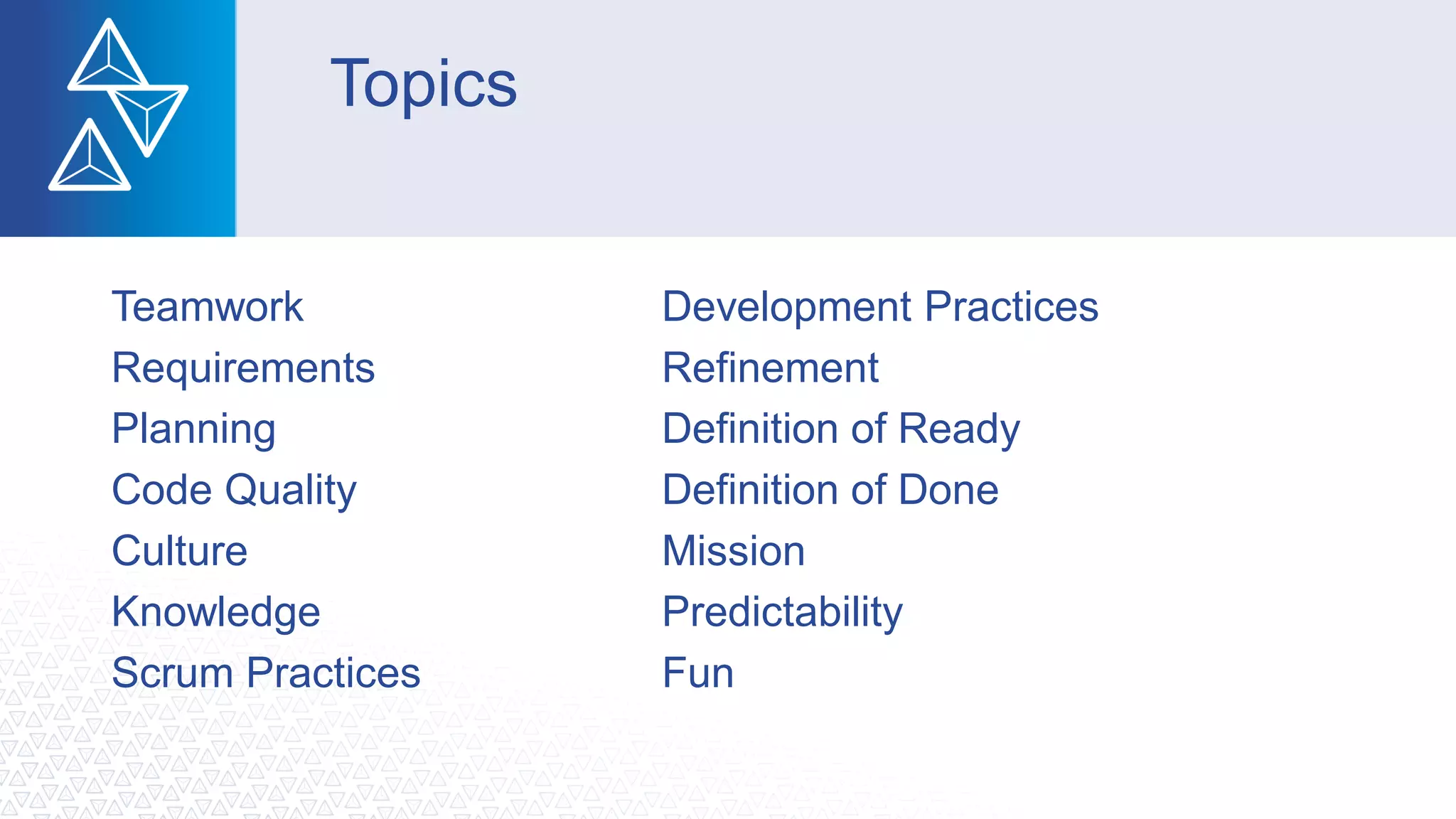 Topics

Teamwork
Requirements
Planning
Code Quality
Culture
Knowledge
Scrum Practices

Development Practices
Refinement
Definition of Ready
Definition of Done
Mission
Predictability
Fun